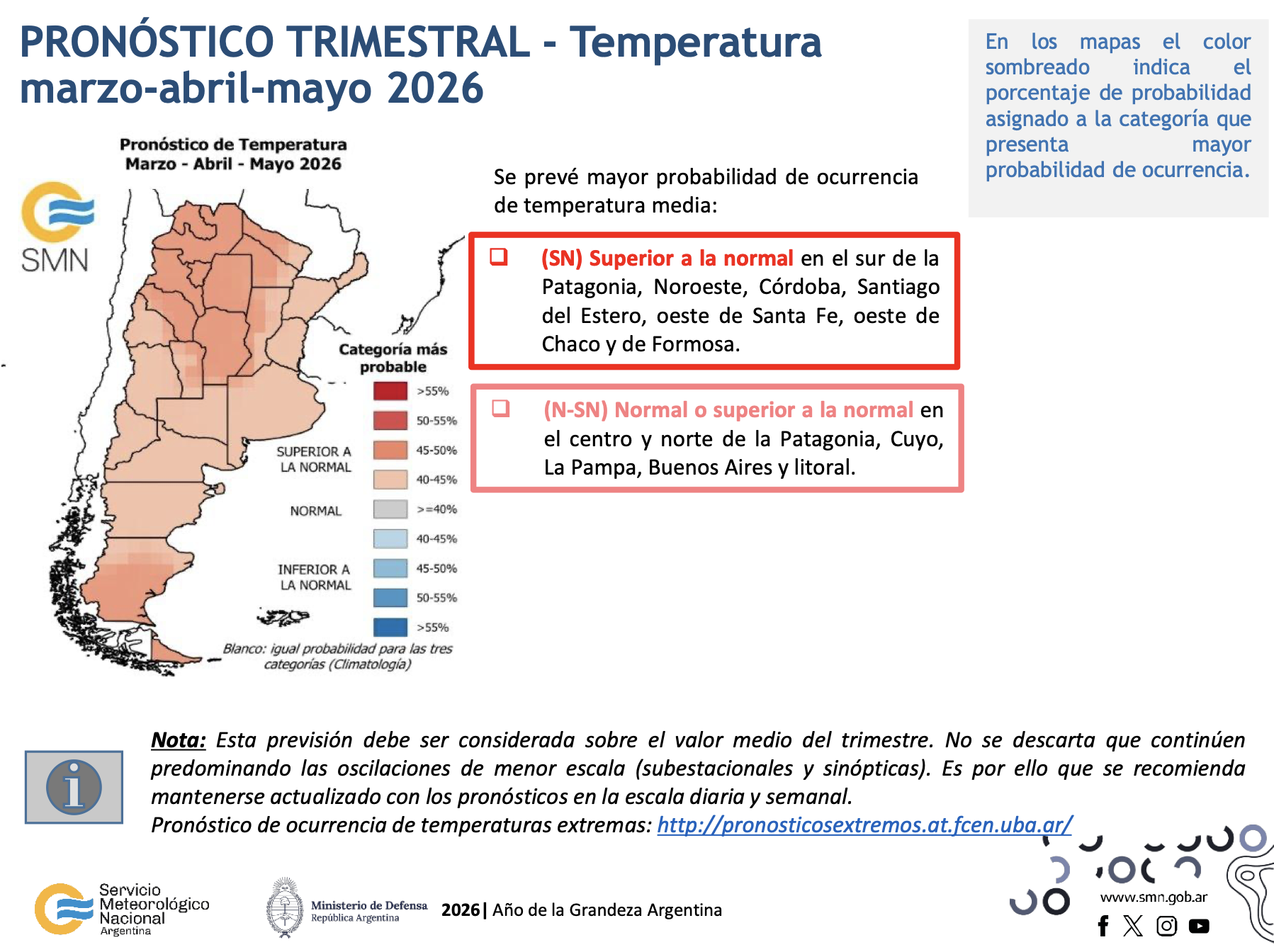 PRONÓSTICO TRIMESTRAL - Temperatura marzo-abril-mayo 2026

En los mapas el color sombreado indica el porcentaje de probabilidad asignado a la categoría que presenta mayor probabilidad de ocurrencia.

Pronóstico de Temperatura
Marzo - Abril - Mayo 2026

SMN

Categoría más probable

SUPERIOR A LA NORMAL
>55%
50-55%
45-50%
40-45%

NORMAL
>=40%

INFERIOR A LA NORMAL
40-45%
45-50%
50-55%
>55%

Blanco: igual probabilidad para las tres categorías (Climatología)

Se prevé mayor probabilidad de ocurrencia de temperatura media:

❑ (SN) Superior a la normal en el sur de la Patagonia, Noroeste, Córdoba, Santiago del Estero, oeste de Santa Fe, oeste de Chaco y de Formosa.

❑ (N-SN) Normal o superior a la normal en el centro y norte de la Patagonia, Cuyo, La Pampa, Buenos Aires y litoral.

Nota: Esta previsión debe ser considerada sobre el valor medio del trimestre. No se descarta que continúen predominando las oscilaciones de menor escala (subestacionales y sinópticas). Es por ello que se recomienda mantenerse actualizado con los pronósticos en la escala diaria y semanal.
Pronóstico de ocurrencia de temperaturas extremas: http://pronosticosextremos.at.fcen.uba.ar/

Servicio Meteorológico Nacional Argentina

Ministerio de Defensa República Argentina

2026| Año de la Grandeza Argentina

www.smn.gob.ar